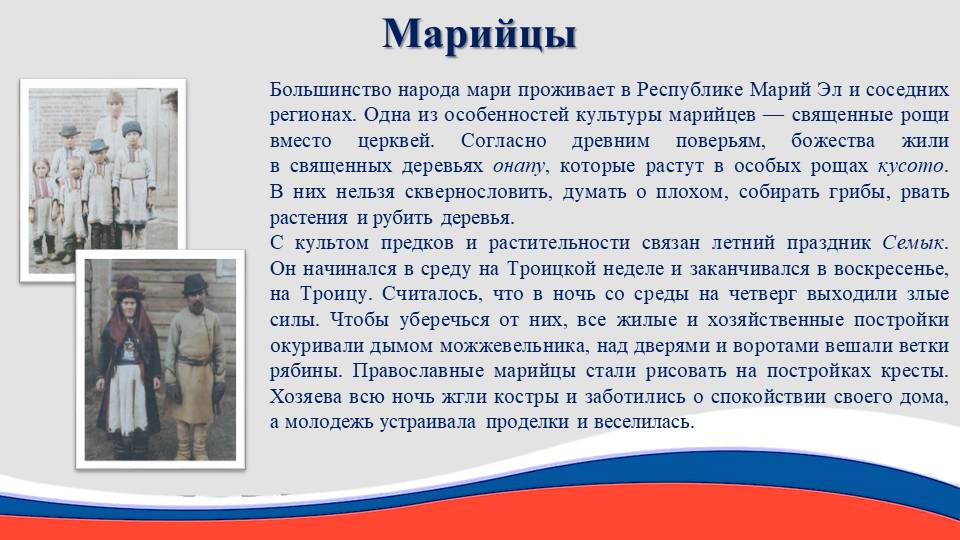 Марийцы

Большинство народа мари проживает в Республике Марий Эл и соседних регионах. Одна из особенностей культуры марийцев — священные рощи вместо церквей. Согласно древним поверьям, божества жили в священных деревьях онапу, которые растут в особых рощах кусото. В них нельзя сквернословить, думать о плохом, собирать грибы, рвать растения и рубить деревья.
С культом предков и растительности связан летний праздник Семык. Он начинался в среду на Троицкой неделе и заканчивался в воскресенье, на Троицу. Считалось, что в ночь со среды на четверг выходили злые силы. Чтобы уберечься от них, все жилые и хозяйственные постройки окуривали дымом можжевельника, над дверями и воротами вешали ветки рябины. Православные марийцы стали рисовать на постройках кресты. Хозяева всю ночь жгли костры и заботились о спокойствии своего дома, а молодежь устраивала проделки и веселилась.